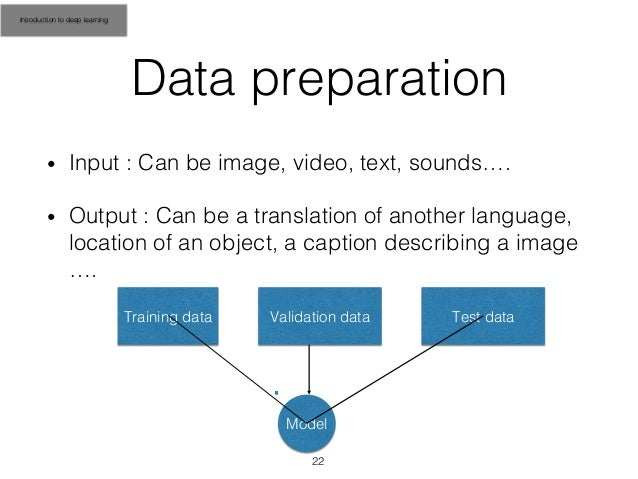 Introduction to deep learning

Data preparation

• Input : Can be image, video, text, sounds….

• Output : Can be a translation of another language, location of an object, a caption describing a image ….

Training data

Validation data

Test data

Model

22